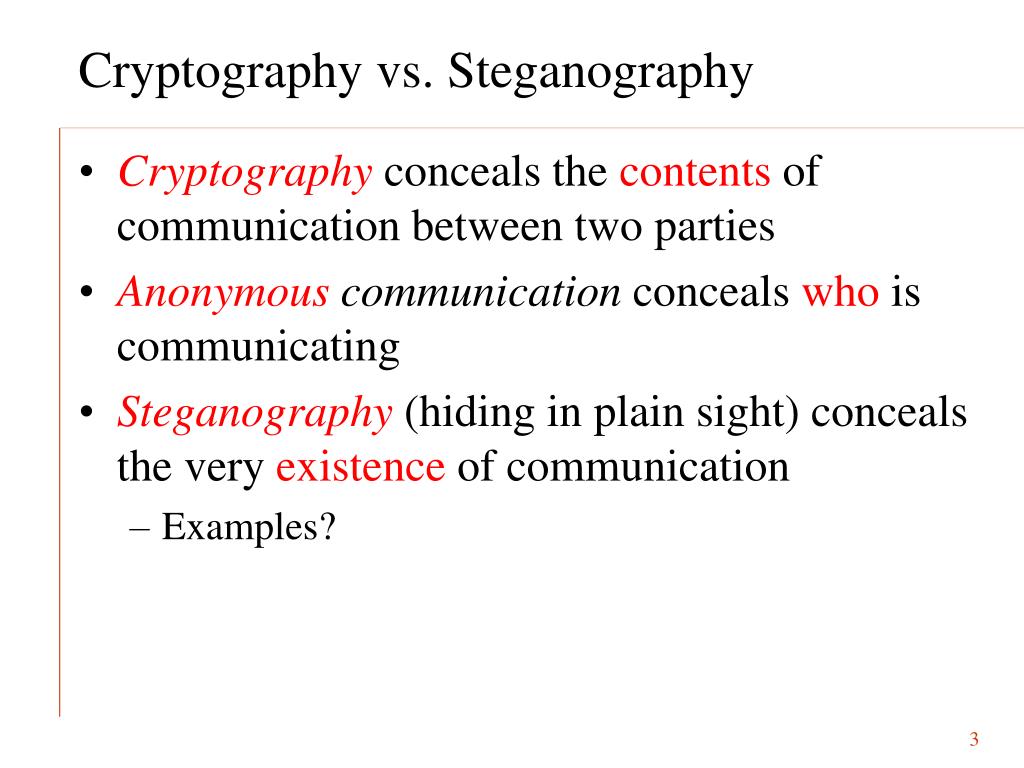 Cryptography vs. Steganography

• Cryptography conceals the contents of communication between two parties

• Anonymous communication conceals who is communicating

• Steganography (hiding in plain sight) conceals the very existence of communication

– Examples?

3